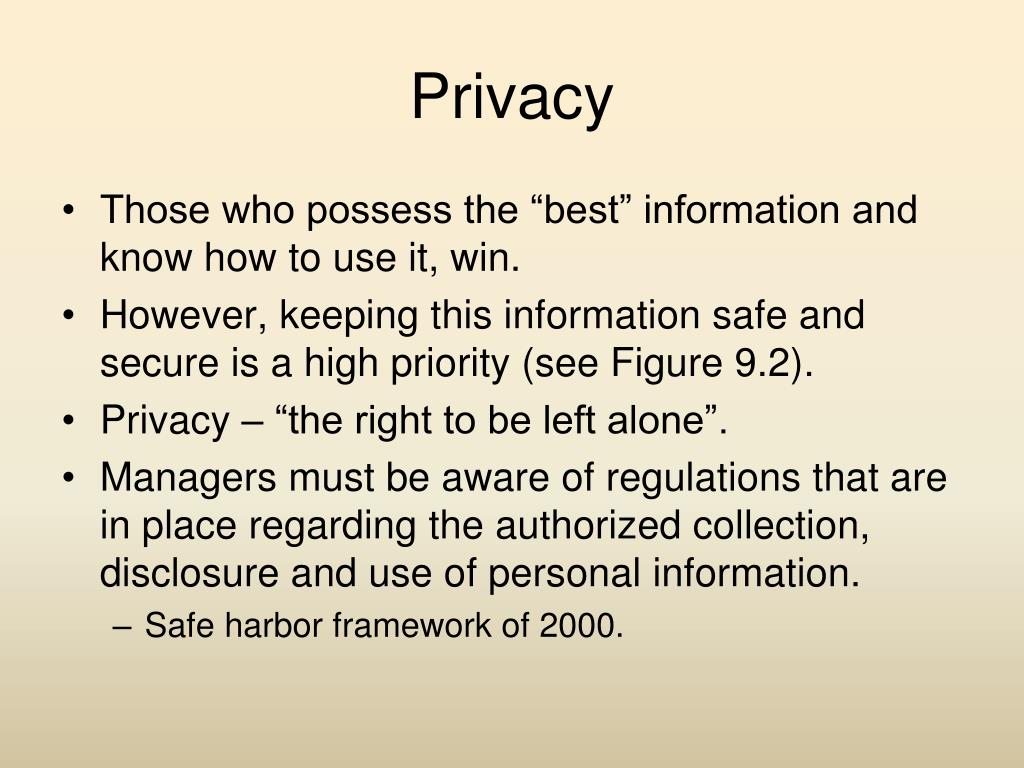 Privacy

• Those who possess the “best” information and know how to use it, win.
• However, keeping this information safe and secure is a high priority (see Figure 9.2).
• Privacy – “the right to be left alone”.
• Managers must be aware of regulations that are in place regarding the authorized collection, disclosure and use of personal information.
– Safe harbor framework of 2000.